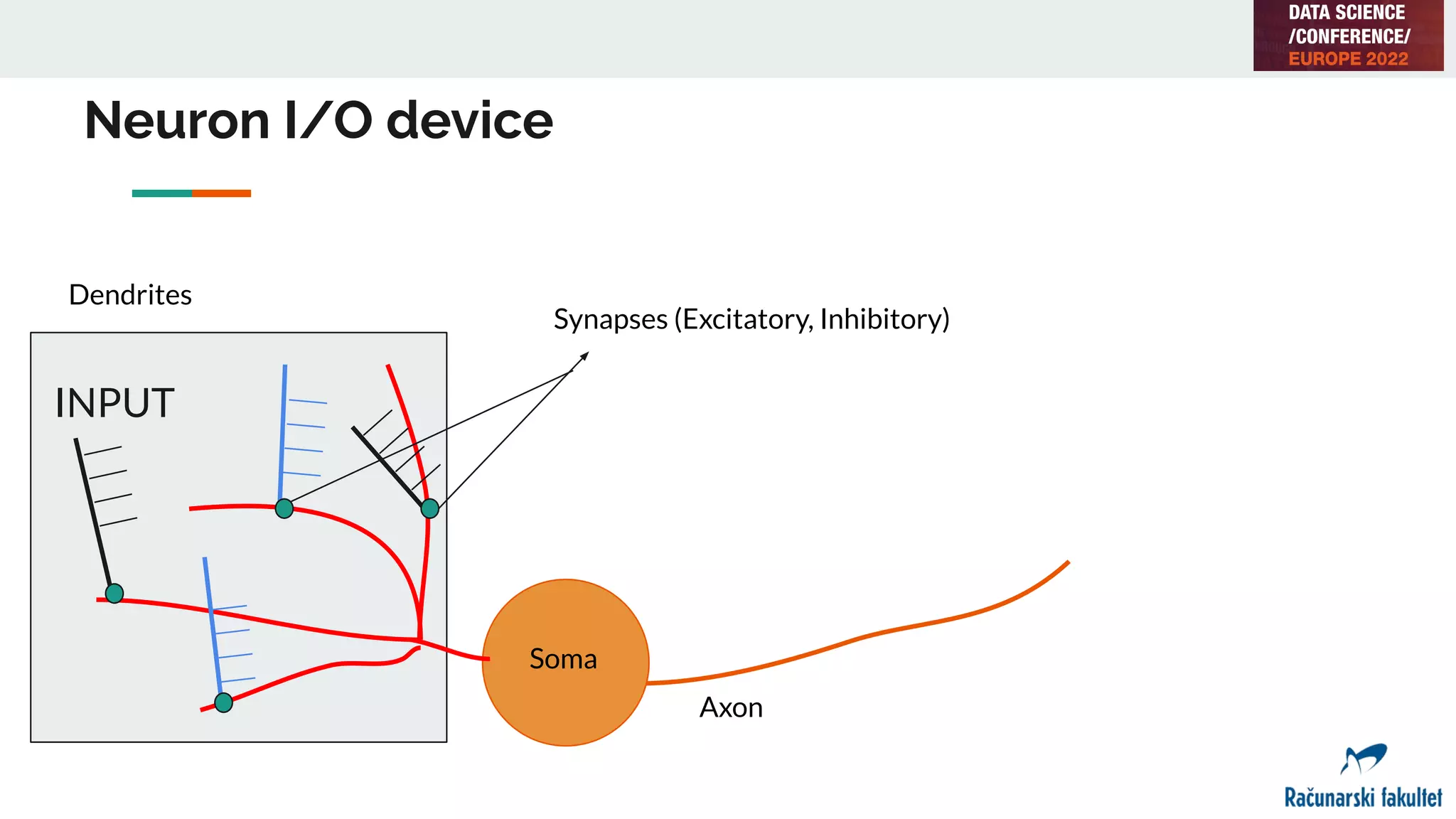 DATA SCIENCE
/CONFERENCE/
EUROPE 2022

Neuron I/O device

Dendrites

Synapses (Excitatory, Inhibitory)

INPUT

Soma

Axon

Računarski fakultet